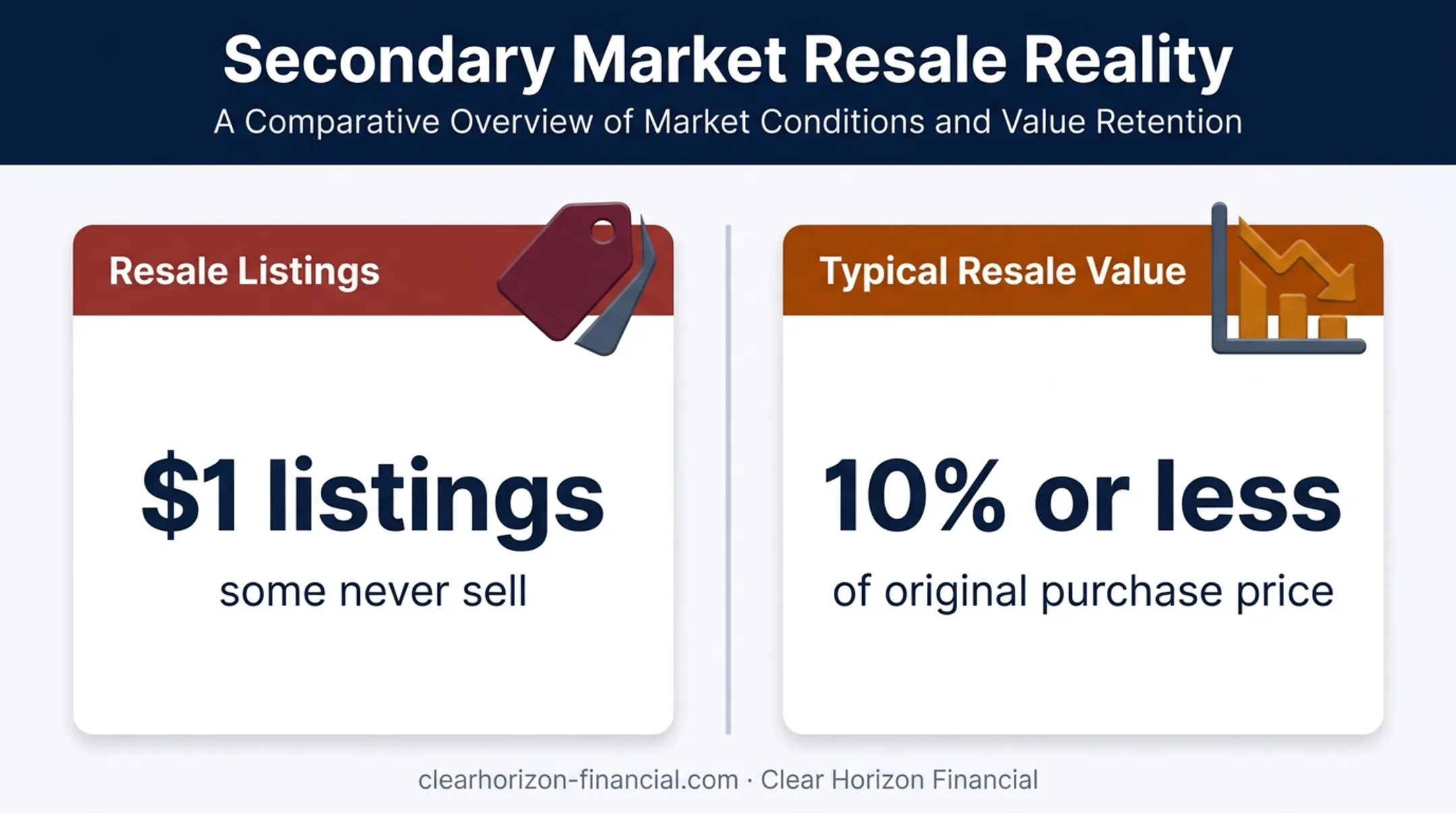 Secondary Market Resale Reality

A Comparative Overview of Market Conditions and Value Retention

Resale Listings

\$1 listings

some never sell

Typical Resale Value

10% or less

of original purchase price

clearhorizon-financial.com · Clear Horizon Financial